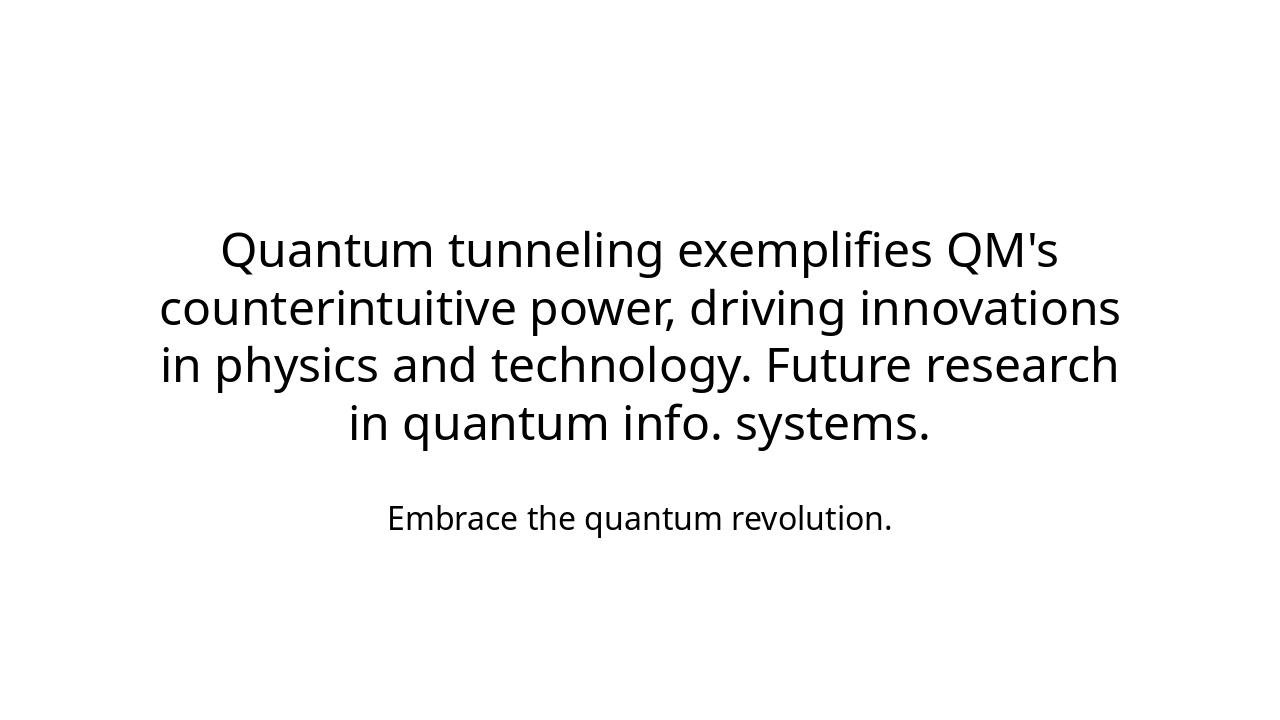 Quantum tunneling exemplifies QM's counterintuitive power, driving innovations in physics and technology. Future research in quantum info. systems.

Embrace the quantum revolution.